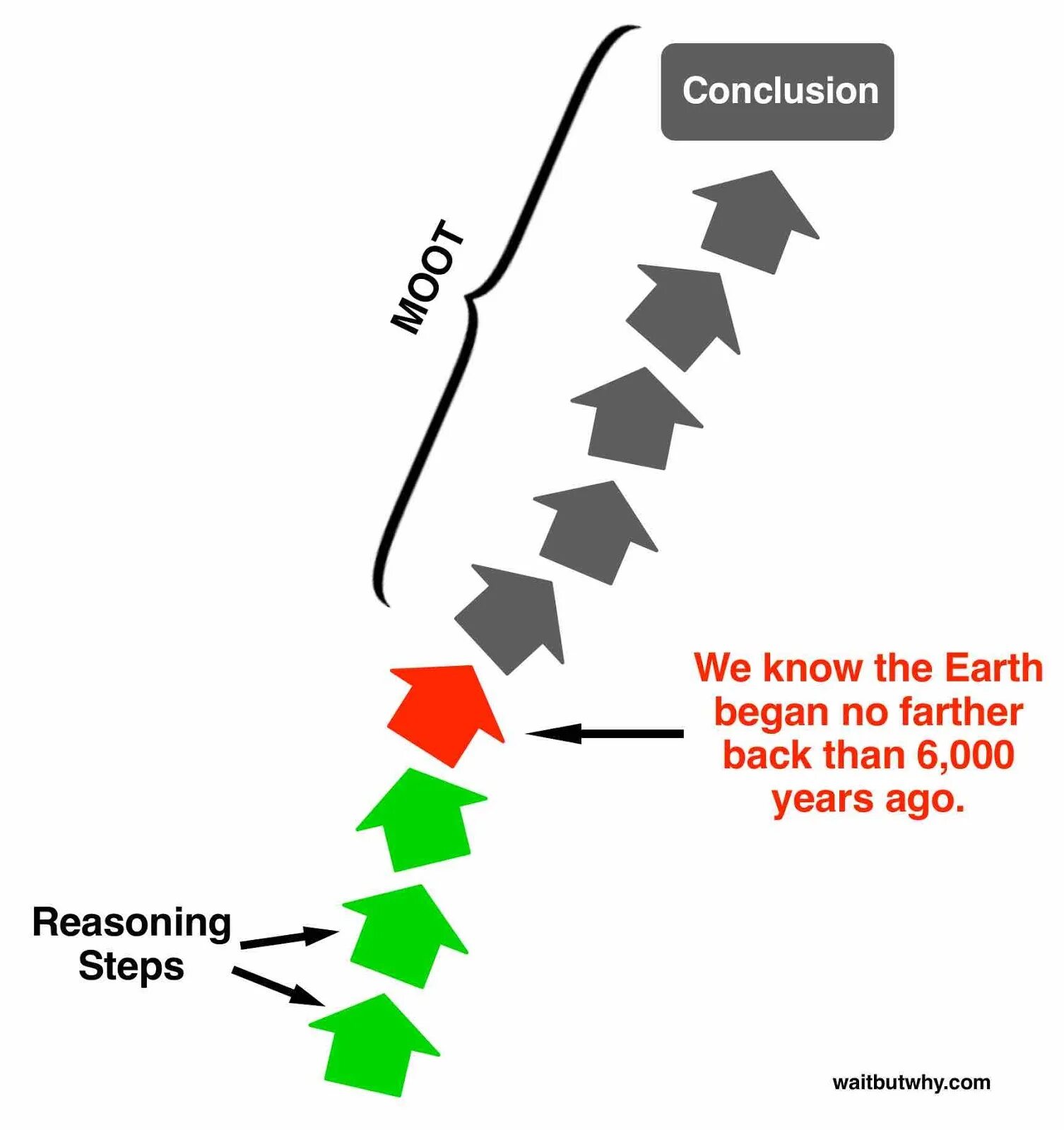 Conclusion

MOOT

We know the Earth began no farther back than 6,000 years ago.

Reasoning Steps

waitbutwhy.com